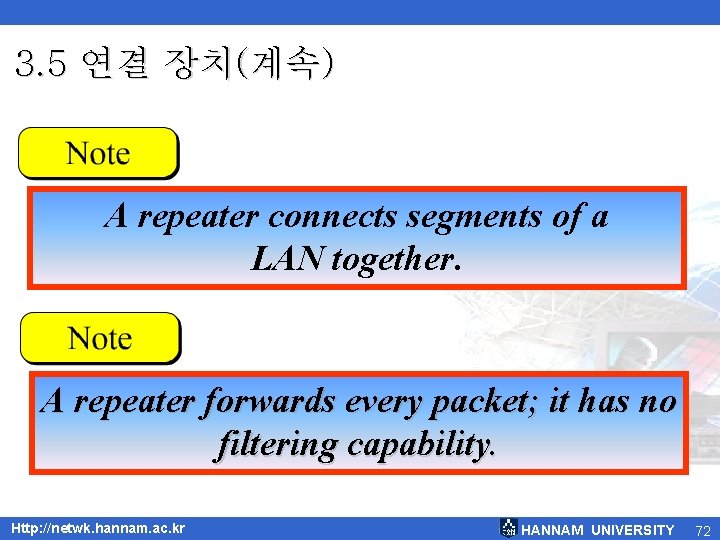 3.5 연결 장치(계속)

Note

A repeater connects segments of a LAN together.

Note

A repeater forwards every packet; it has no filtering capability.

Http://netwk.hannam.ac.kr

HANNAM UNIVERSITY 72